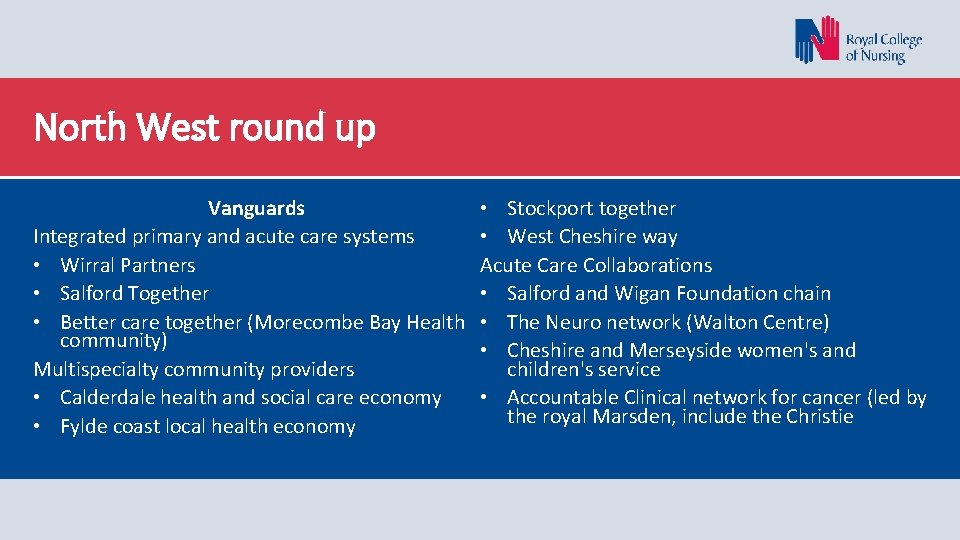 Royal College of Nursing

North West round up

Vanguards
Integrated primary and acute care systems
• Wirral Partners
• Salford Together
• Better care together (Morecombe Bay Health community)
Multispecialty community providers
• Calderdale health and social care economy
• Fylde coast local health economy

• Stockport together
• West Cheshire way
Acute Care Collaborations
• Salford and Wigan Foundation chain
• The Neuro network (Walton Centre)
• Cheshire and Merseyside women's and children's service
• Accountable Clinical network for cancer (led by the royal Marsden, include the Christie